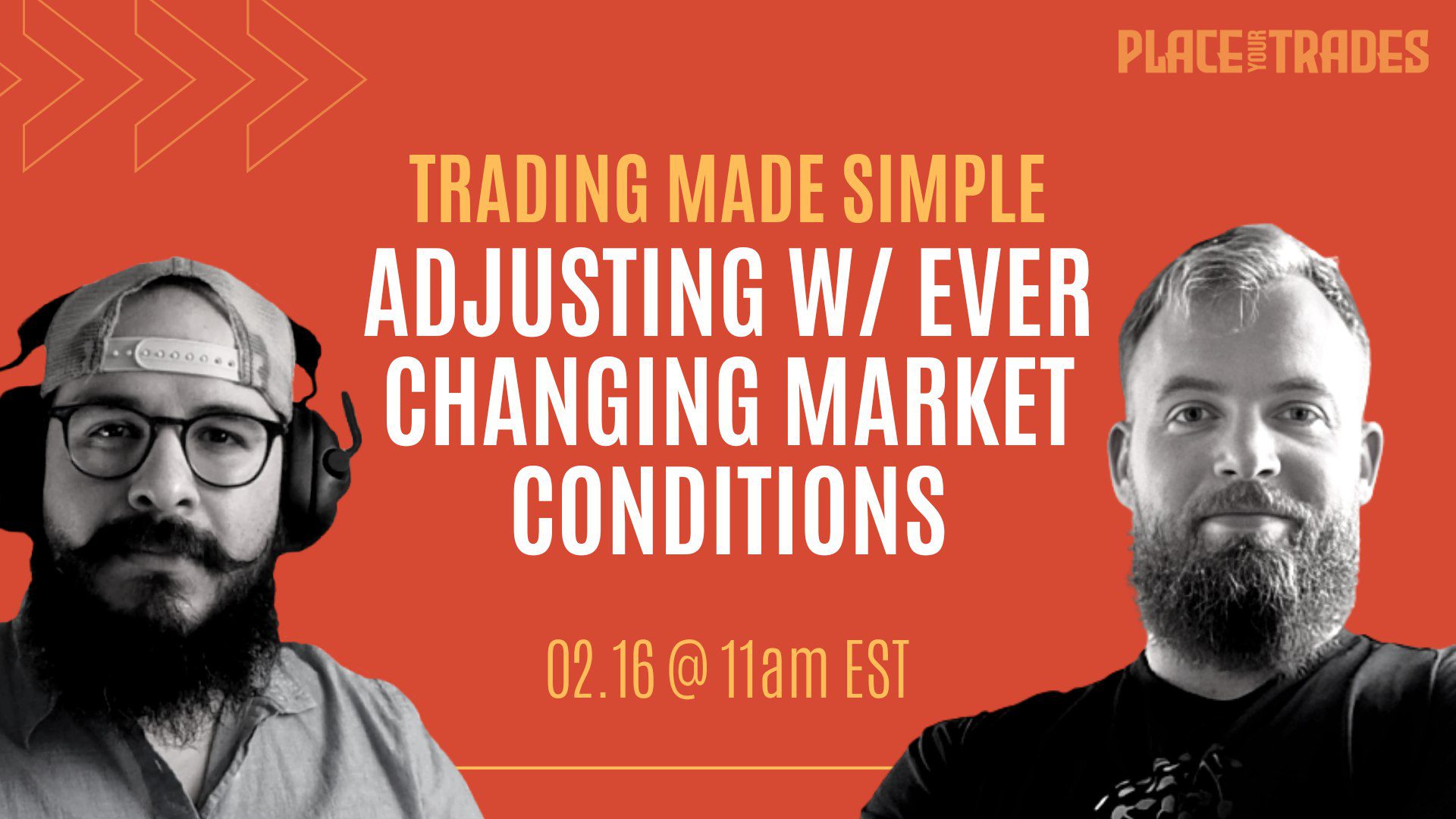 PLACE YOUR TRADES

TRADING MADE SIMPLE

ADJUSTING W/ EVER CHANGING MARKET CONDITIONS

02.16 @ 11am EST